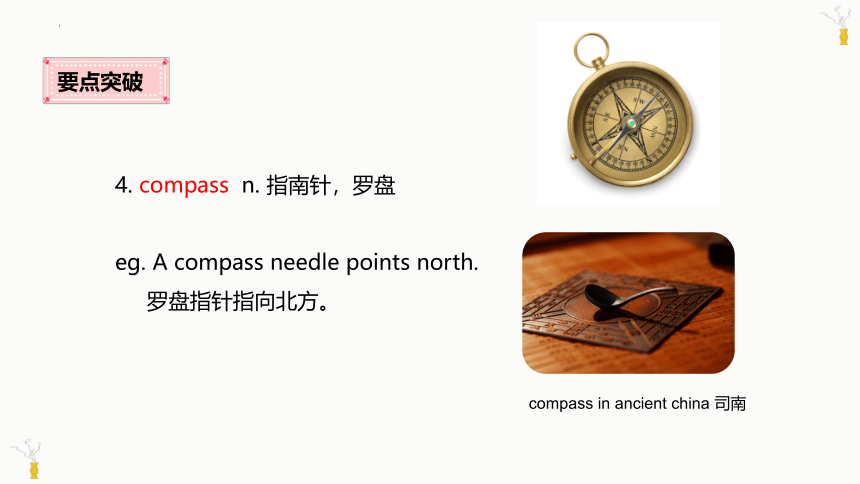 要点突破

4. compass n. 指南针，罗盘

eg. A compass needle points north.
罗盘指针指向北方。

compass in ancient china 司南